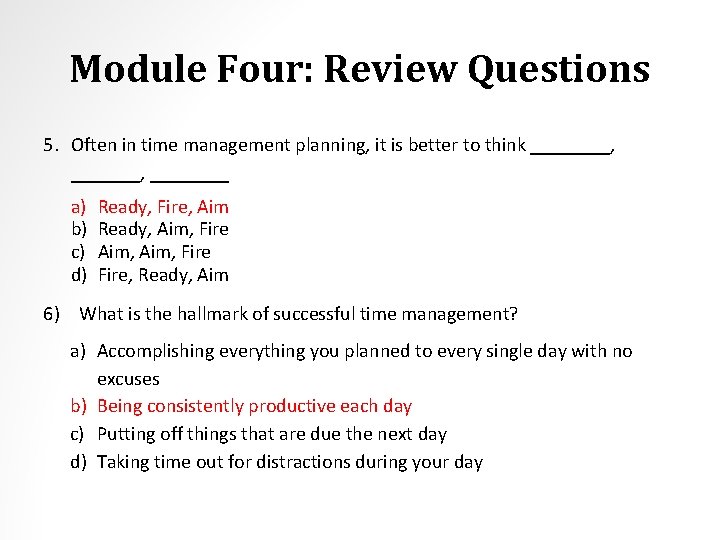 Module Four: Review Questions

5. Often in time management planning, it is better to think ________, ________, ________

a) Ready, Fire, Aim
b) Ready, Aim, Fire
c) Aim, Aim, Fire
d) Fire, Ready, Aim

6) What is the hallmark of successful time management?

a) Accomplishing everything you planned to every single day with no excuses
b) Being consistently productive each day
c) Putting off things that are due the next day
d) Taking time out for distractions during your day